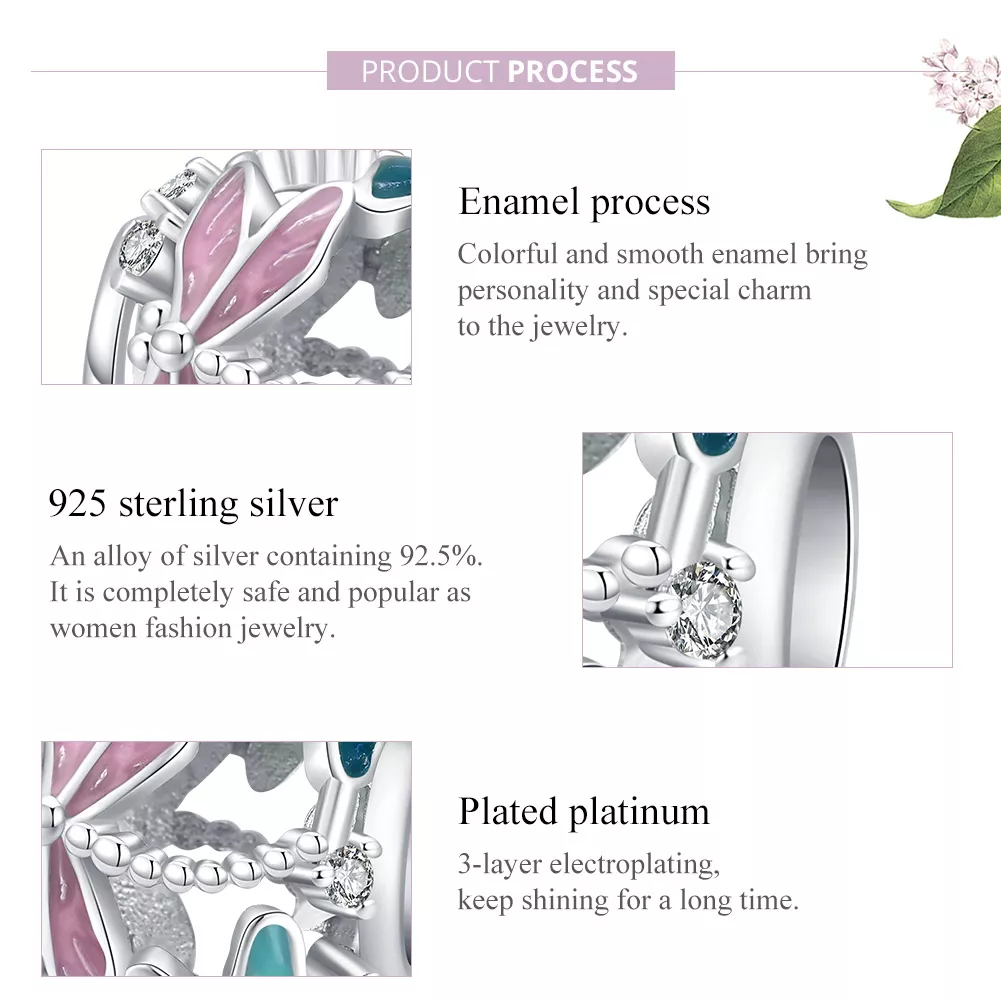 PRODUCT PROCESS

Enamel process

Colorful and smooth enamel bring personality and special charm to the jewelry.

925 sterling silver

An alloy of silver containing 92.5%. It is completely safe and popular as women fashion jewelry.

Plated platinum

3-layer electroplating, keep shining for a long time.